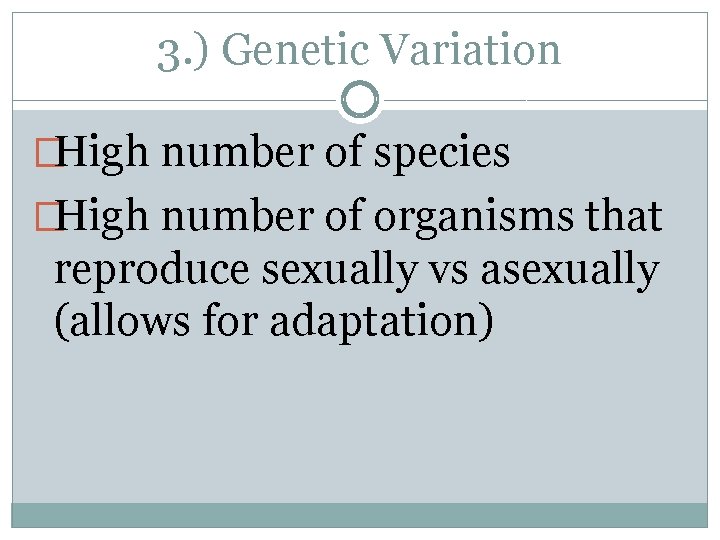 3.) Genetic Variation

High number of species

High number of organisms that reproduce sexually vs asexually (allows for adaptation)